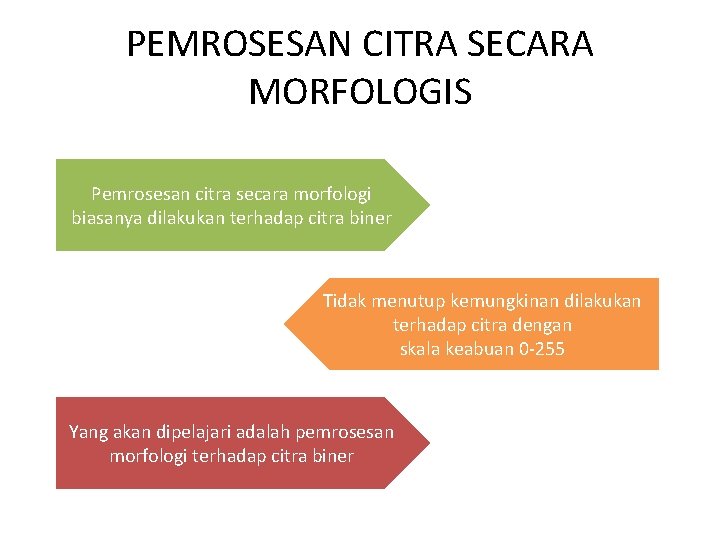 PEMROSESAN CITRA SECARA MORFOLOGIS

Pemrosesan citra secara morfologi biasanya dilakukan terhadap citra biner

Tidak menutup kemungkinan dilakukan terhadap citra dengan skala keabuan 0-255

Yang akan dipelajari adalah pemrosesan morfologi terhadap citra biner